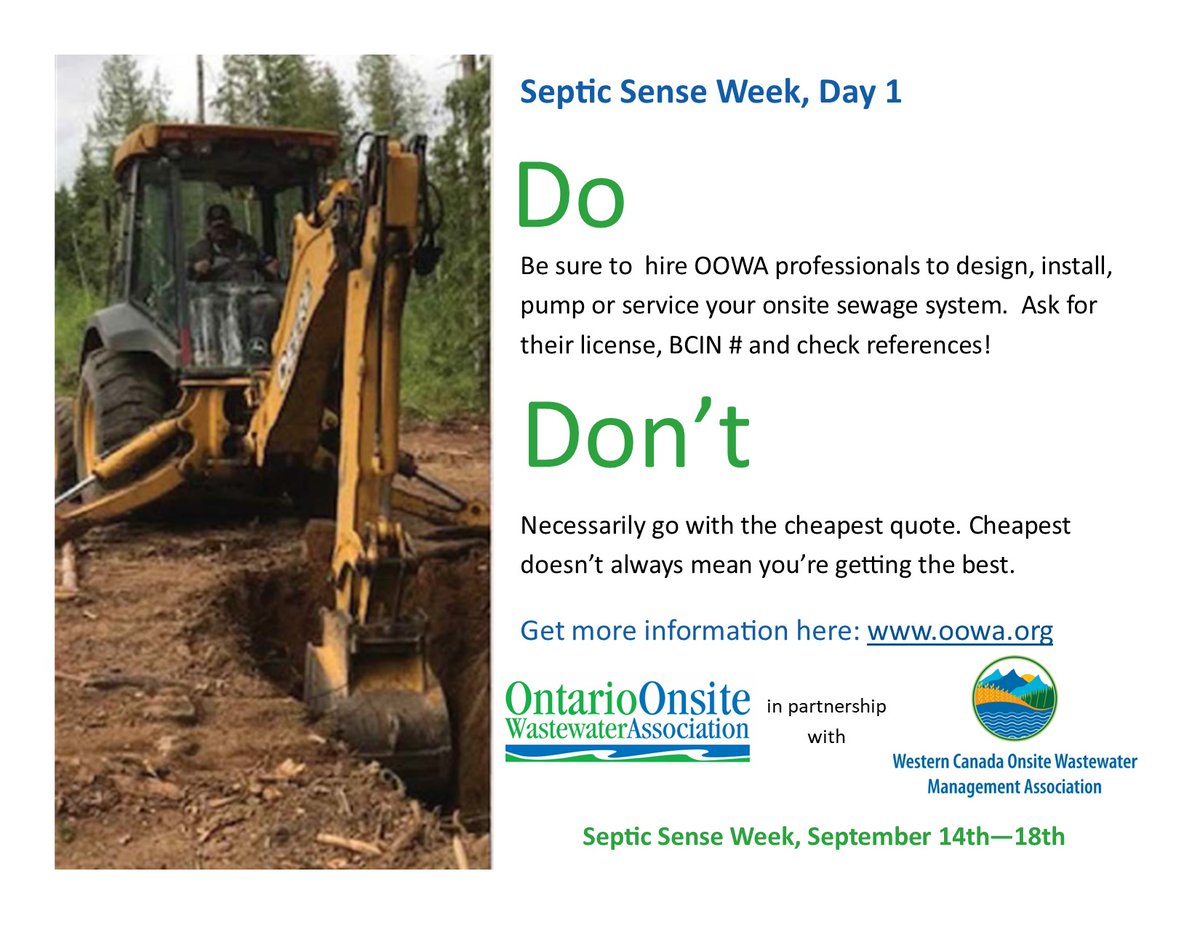 Septic Sense Week, Day 1

Do

Be sure to hire OOWA professionals to design, install, pump or service your onsite sewage system. Ask for their license, BCIN # and check references!

Don't

Necessarily go with the cheapest quote. Cheapest doesn't always mean you're getting the best.

Get more information here: www.oowa.org

OntarioOnsite WastewaterAssociation

in partnership with

Western Canada Onsite Wastewater Management Association

Septic Sense Week, September 14th—18th